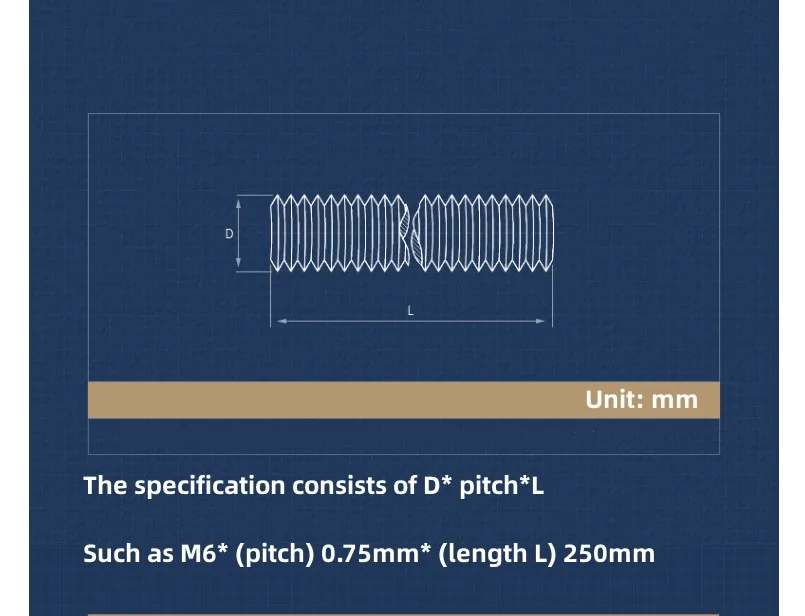 D

L

Unit: mm

The specification consists of D* pitch*L

Such as M6* (pitch) 0.75mm* (length L) 250mm